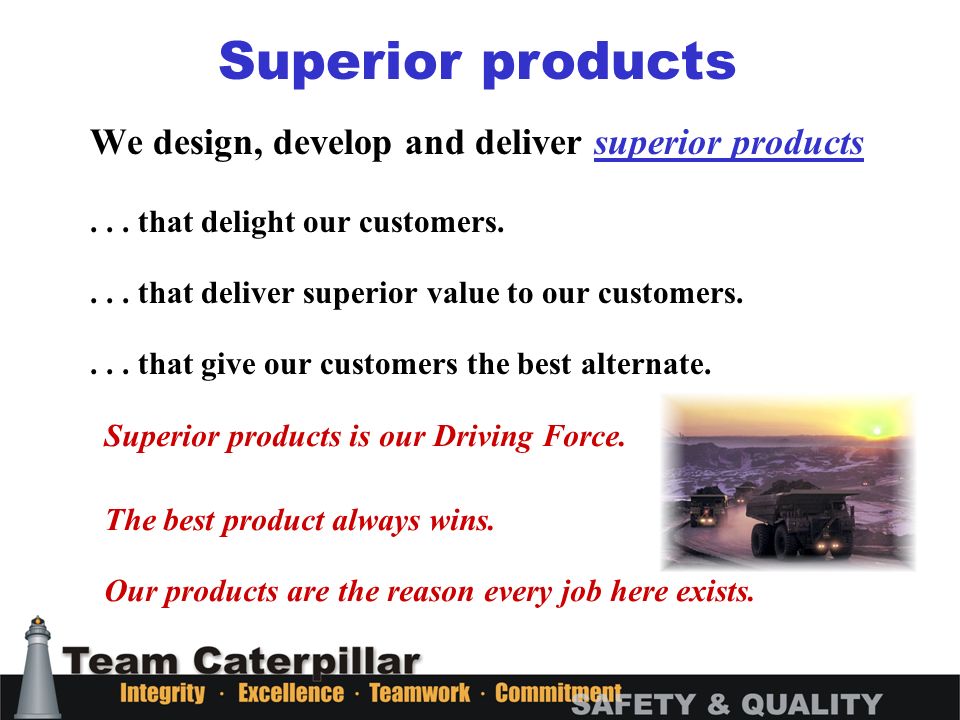 Superior products

We design, develop and deliver superior products

. . . that delight our customers.

. . . that deliver superior value to our customers.

. . . that give our customers the best alternate.

Superior products is our Driving Force.

The best product always wins.

Our products are the reason every job here exists.

Team Caterpillar

Integrity · Excellence · Teamwork · Commitment

SAFETY & QUALITY